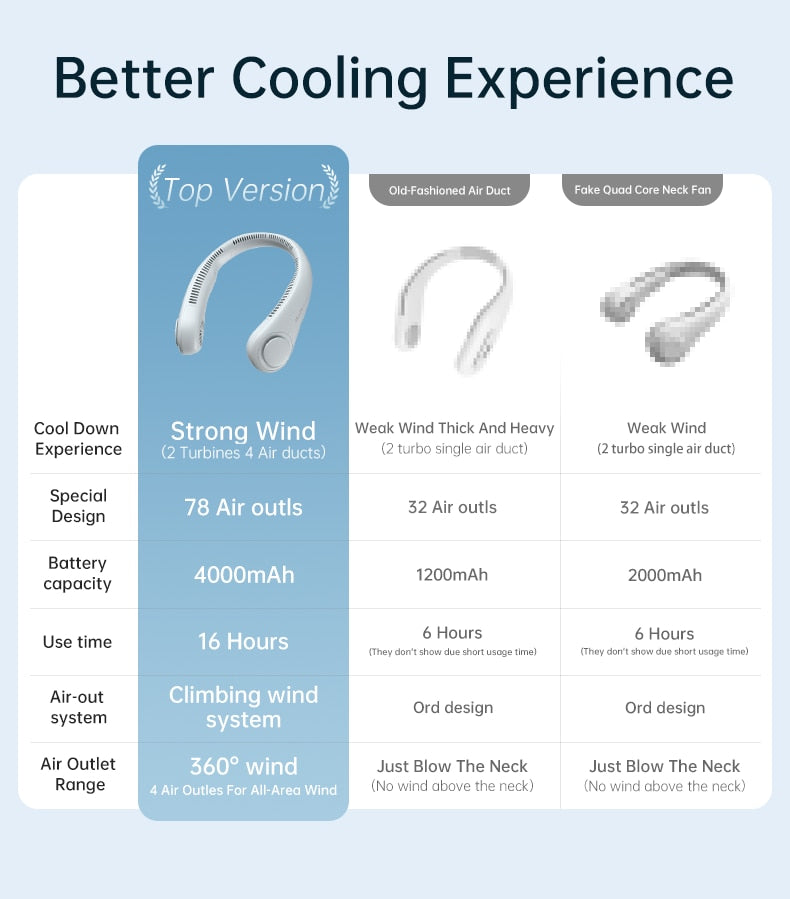 Better Cooling Experience

| | Top Version | Old-Fashioned Air Duct | Fake Quad Core Neck Fan |
|---|---|---|---|
| Cool Down Experience | Strong Wind (2 Turbines 4 Air ducts) | Weak Wind Thick And Heavy (2 turbo single air duct) | Weak Wind (2 turbo single air duct) |
| Special Design | 78 Air outls | 32 Air outls | 32 Air outls |
| Battery capacity | 4000mAh | 1200mAh | 2000mAh |
| Use time | 16 Hours | 6 Hours (They don't show due short usage time) | 6 Hours (They don't show due short usage time) |
| Air-out system | Climbing wind system | Ord design | Ord design |
| Air Outlet Range | 360° wind 4 Air Outles For All-Area Wind | Just Blow The Neck (No wind above the neck) | Just Blow The Neck (No wind above the neck) |